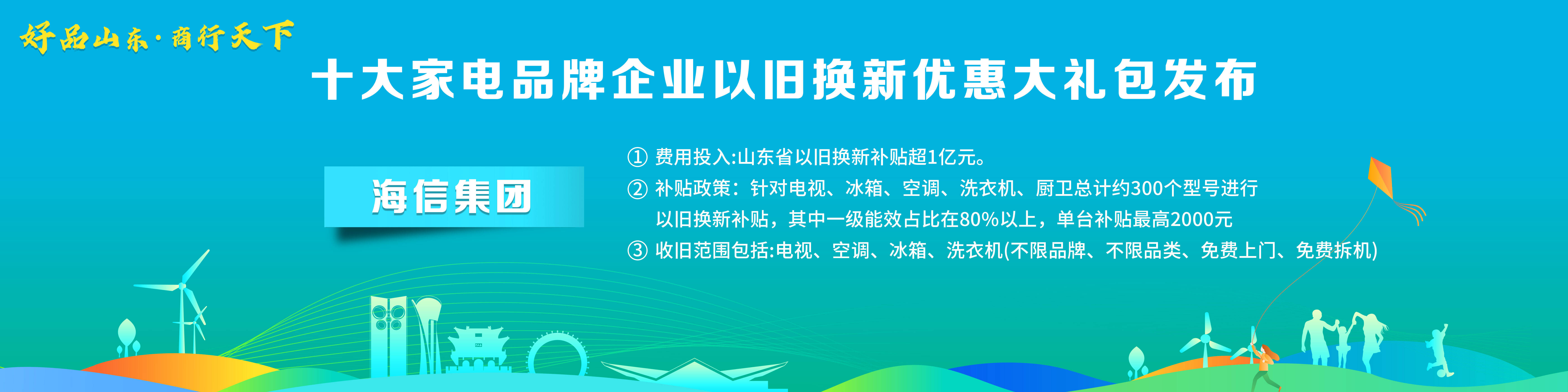 好品山东·商行天下

十大家电品牌企业以旧换新优惠大礼包发布

海信集团

① 费用投入:山东省以旧换新补贴超1亿元。
② 补贴政策：针对电视、冰箱、空调、洗衣机、厨卫总计约300个型号进行以旧换新补贴，其中一级能效占比在80%以上，单台补贴最高2000元
③ 收旧范围包括:电视、空调、冰箱、洗衣机(不限品牌、不限品类、免费上门、免费拆机)